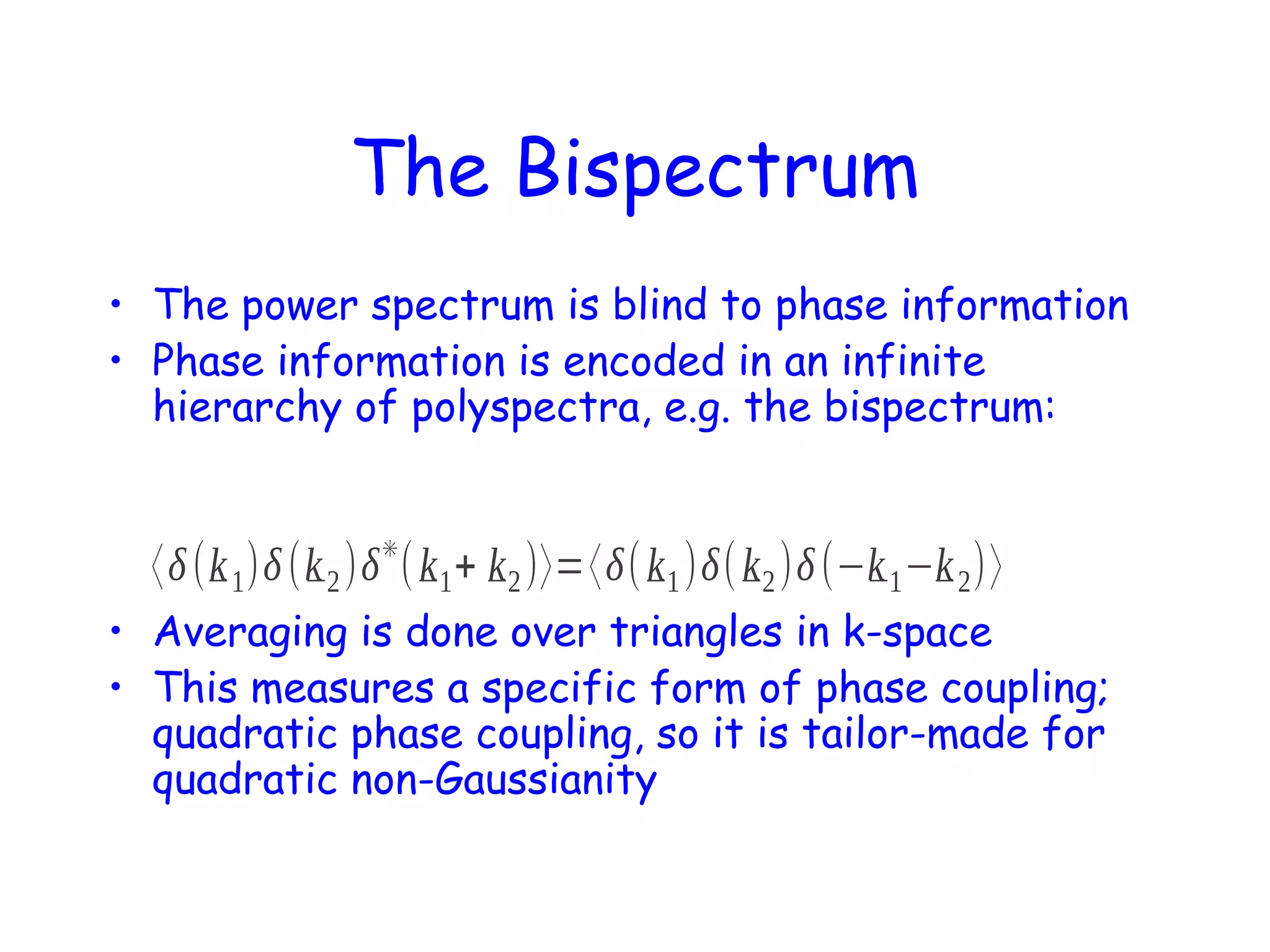 The Bispectrum

• The power spectrum is blind to phase information
• Phase information is encoded in an infinite hierarchy of polyspectra, e.g. the bispectrum:

$\langle \delta(k_1)\delta(k_2)\delta^*(k_1+k_2)\rangle = \langle \delta(k_1)\delta(k_2)\delta(-k_1-k_2)\rangle$

• Averaging is done over triangles in k-space
• This measures a specific form of phase coupling; quadratic phase coupling, so it is tailor-made for quadratic non-Gaussianity